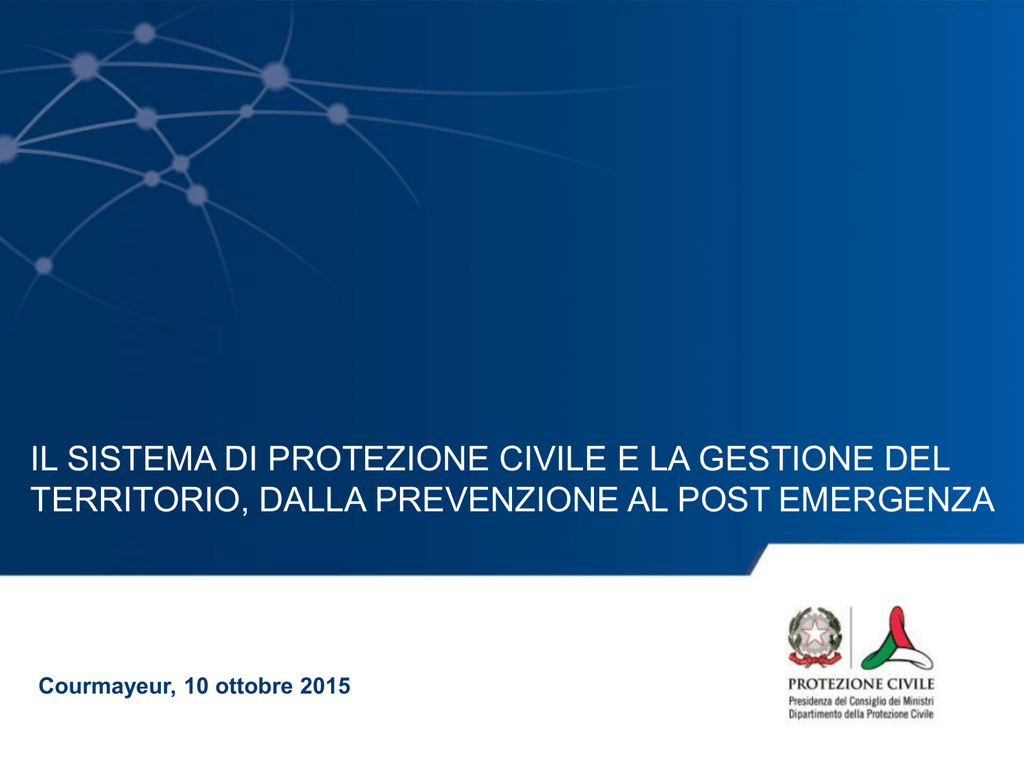 IL SISTEMA DI PROTEZIONE CIVILE E LA GESTIONE DEL TERRITORIO, DALLA PREVENZIONE AL POST EMERGENZA

Courmayeur, 10 ottobre 2015

PROTEZIONE CIVILE
Presidenza del Consiglio dei Ministri
Dipartimento della Protezione Civile